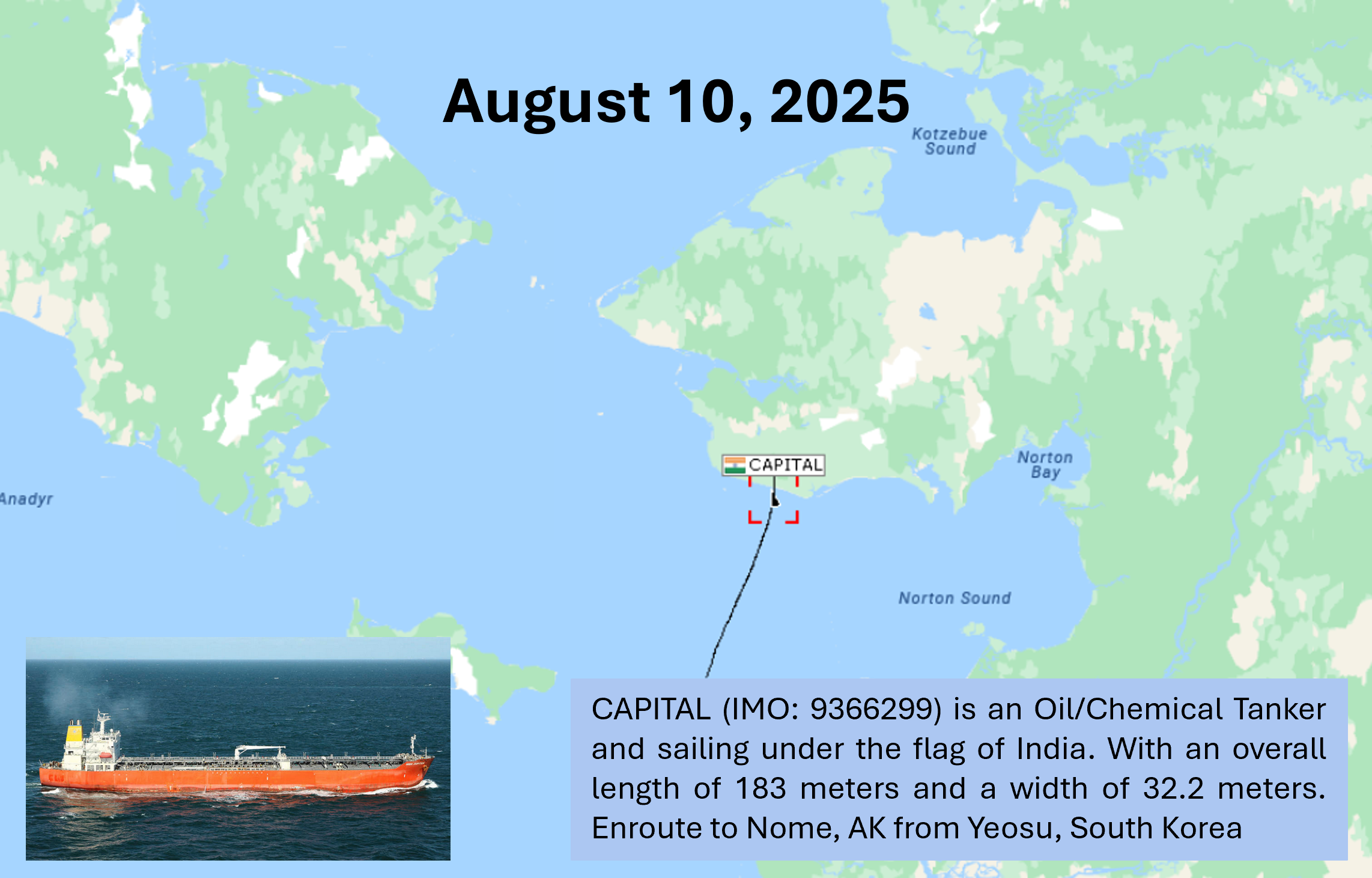 August 10, 2025

Kotzebue Sound

Anadyr

CAPITAL

Norton Bay

Norton Sound

CAPITAL (IMO: 9366299) is an Oil/Chemical Tanker and sailing under the flag of India. With an overall length of 183 meters and a width of 32.2 meters. Enroute to Nome, AK from Yeosu, South Korea